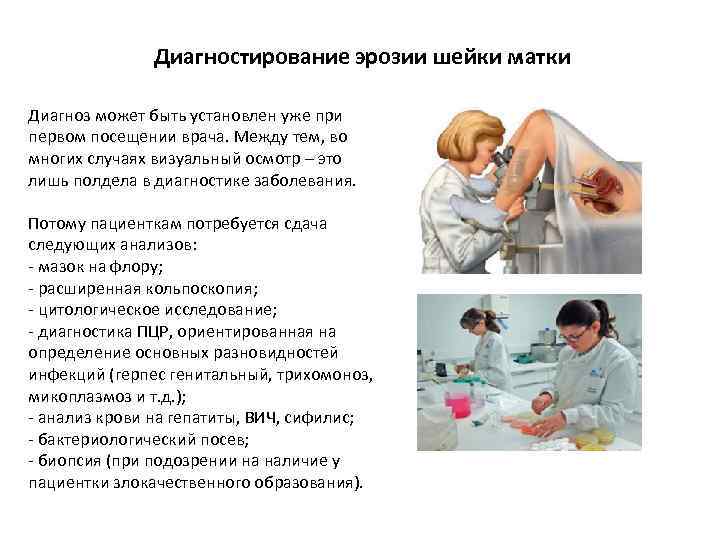 Диагностирование эрозии шейки матки

Диагноз может быть установлен уже при первом посещении врача. Между тем, во многих случаях визуальный осмотр – это лишь полдела в диагностике заболевания.

Потому пациенткам потребуется сдача следующих анализов:
- мазок на флору;
- расширенная кольпоскопия;
- цитологическое исследование;
- диагностика ПЦР, ориентированная на определение основных разновидностей инфекций (герпес генитальный, трихомоноз, микоплазмоз и т.д.);
- анализ крови на гепатиты, ВИЧ, сифилис;
- бактериологический посев;
- биопсия (при подозрении на наличие у пациентки злокачественного образования).